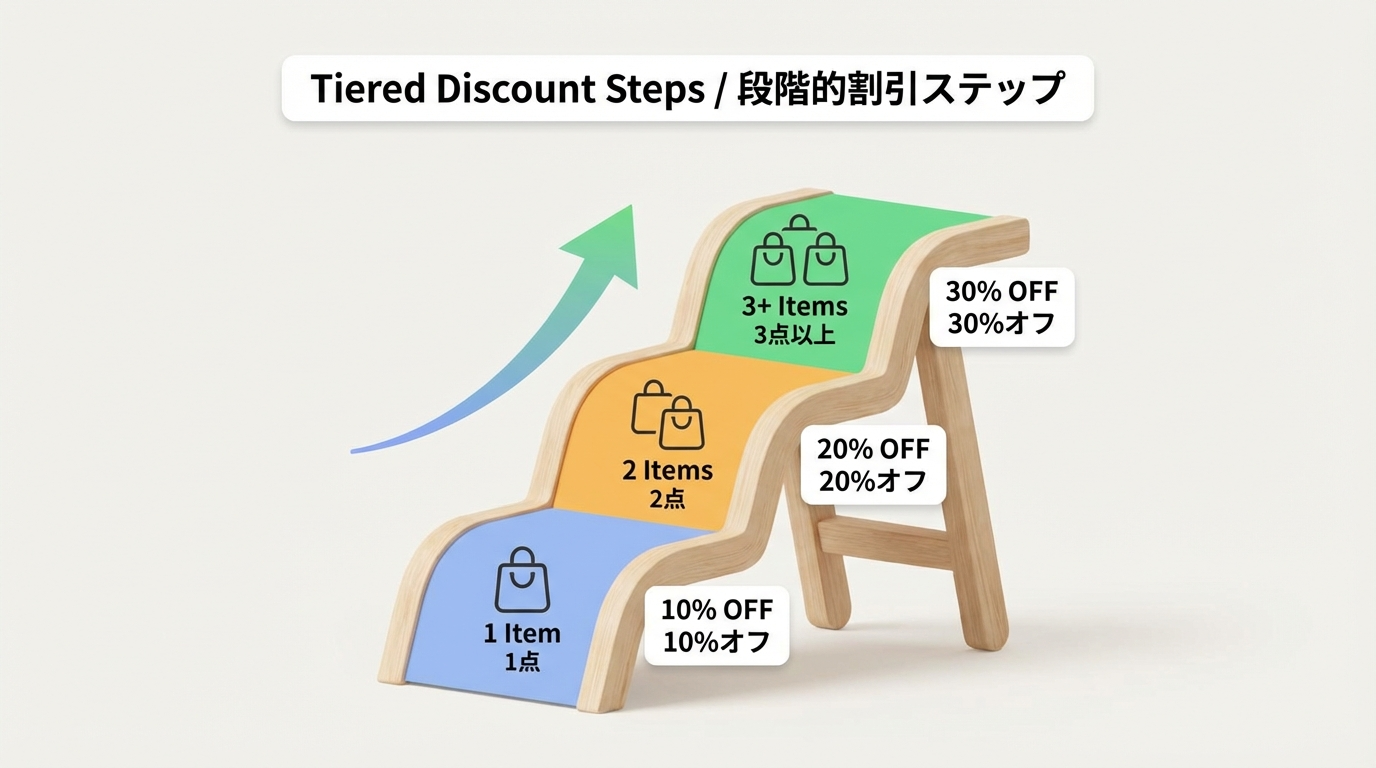 Tiered Discount Steps / 段階的割引ステップ

3+ Items
3点以上

30% OFF
30%オフ

2 Items
2点

20% OFF
20%オフ

1 Item
1点

10% OFF
10%オフ